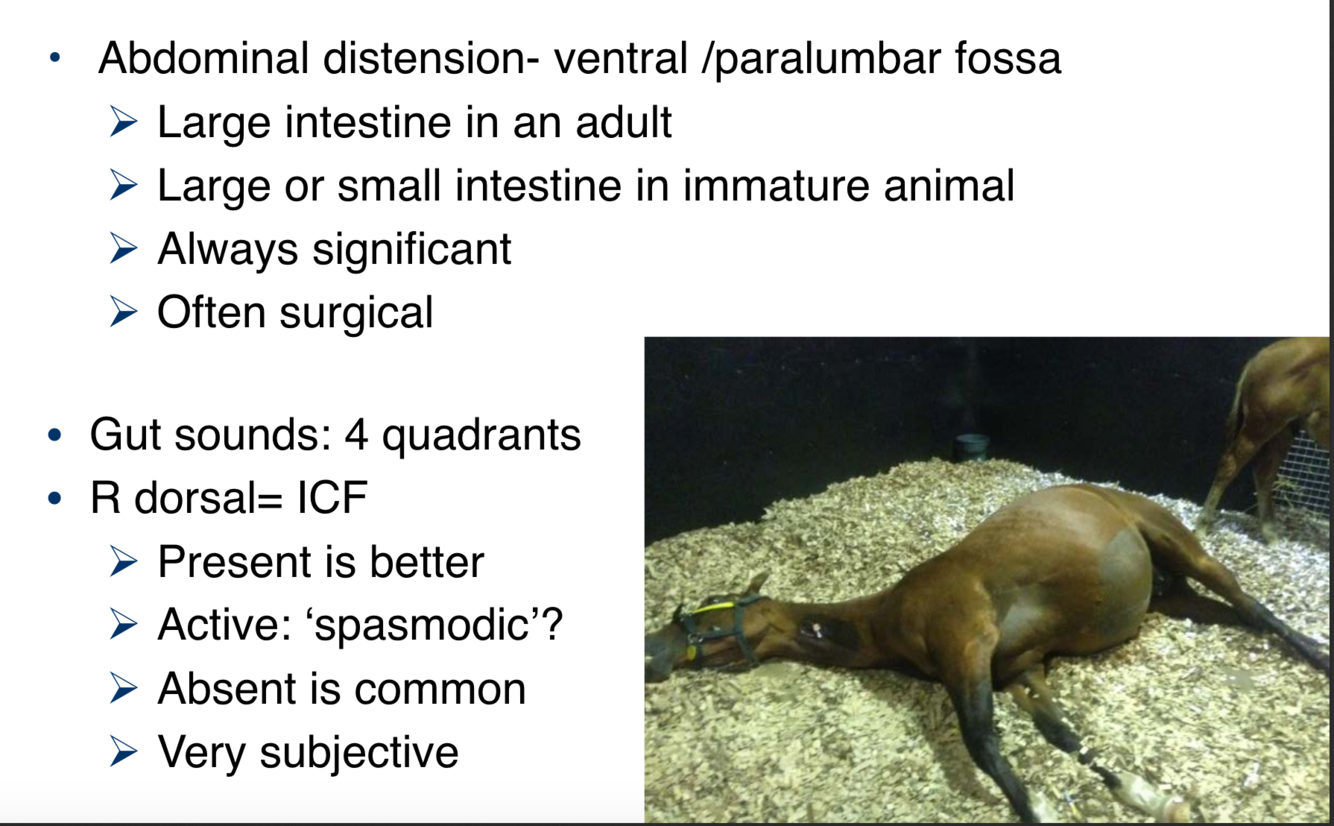 • Abdominal distension- ventral /paralumbar fossa
➢ Large intestine in an adult
➢ Large or small intestine in immature animal
➢ Always significant
➢ Often surgical

• Gut sounds: 4 quadrants
• R dorsal= ICF
➢ Present is better
➢ Active: ‘spasmodic’?
➢ Absent is common
➢ Very subjective